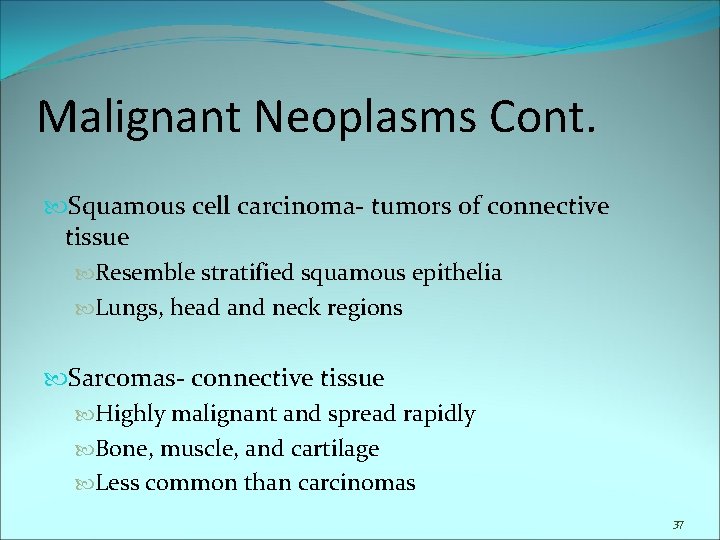 Malignant Neoplasms Cont.

Squamous cell carcinoma- tumors of connective tissue

Resemble stratified squamous epithelia

Lungs, head and neck regions

Sarcomas- connective tissue

Highly malignant and spread rapidly

Bone, muscle, and cartilage

Less common than carcinomas

37